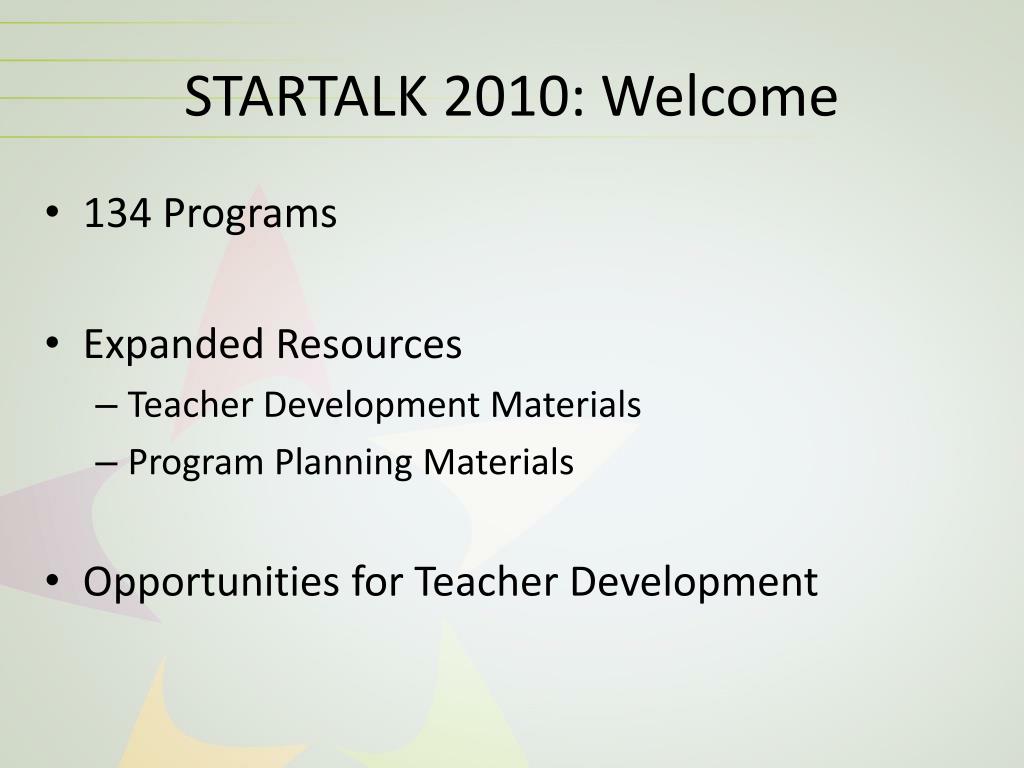 STARTALK 2010: Welcome

• 134 Programs

• Expanded Resources
– Teacher Development Materials
– Program Planning Materials

• Opportunities for Teacher Development